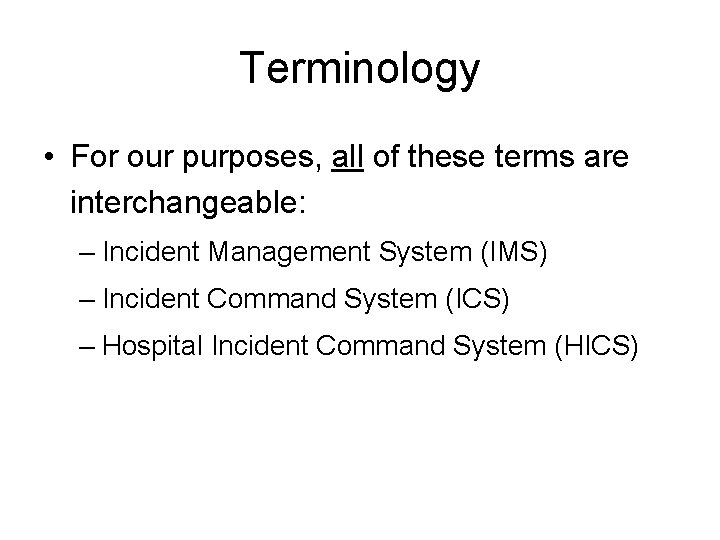 Terminology

• For our purposes, all of these terms are interchangeable:

– Incident Management System (IMS)

– Incident Command System (ICS)

– Hospital Incident Command System (HICS)